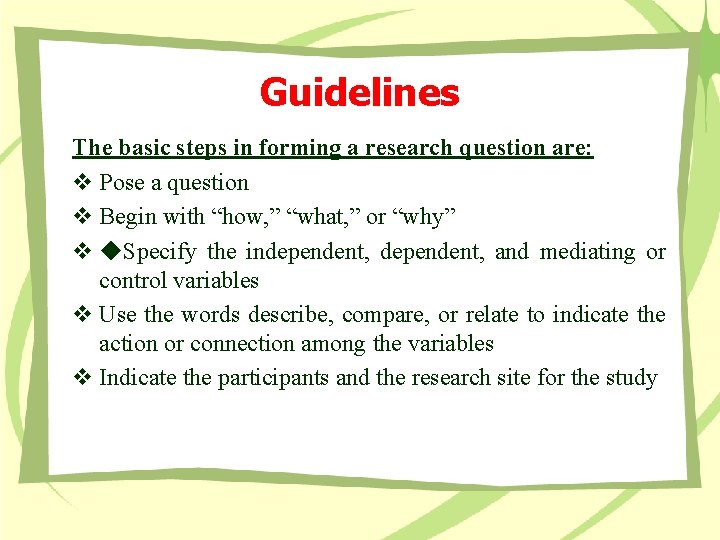 Guidelines

The basic steps in forming a research question are:

❖ Pose a question
❖ Begin with “how,” “what,” or “why”
❖ ◆Specify the independent, dependent, and mediating or control variables
❖ Use the words describe, compare, or relate to indicate the action or connection among the variables
❖ Indicate the participants and the research site for the study